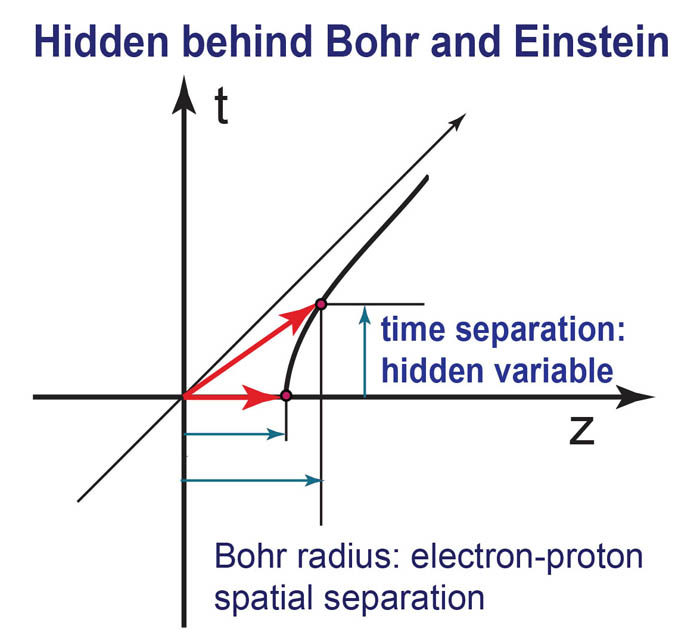 Hidden behind Bohr and Einstein

t

time separation: hidden variable

z

Bohr radius: electron-proton spatial separation